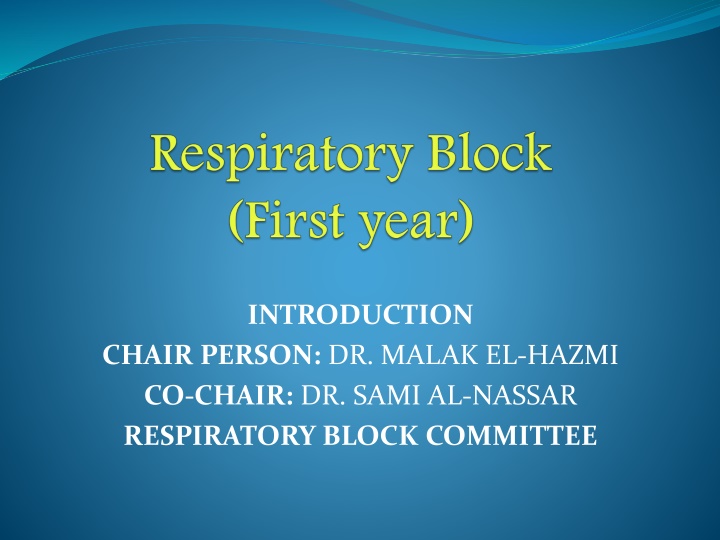 Respiratory Block
(First year)

INTRODUCTION
CHAIR PERSON: DR. MALAK EL-HAZMI
CO-CHAIR: DR. SAMI AL-NASSAR
RESPIRATORY BLOCK COMMITTEE